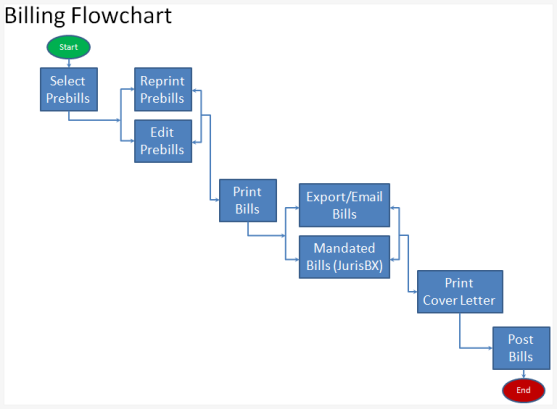 Billing Flowchart

Start

Select Prebills

Reprint Prebills

Edit Prebills

Print Bills

Export/Email Bills

Mandated Bills (JurisBX)

Print Cover Letter

Post Bills

End